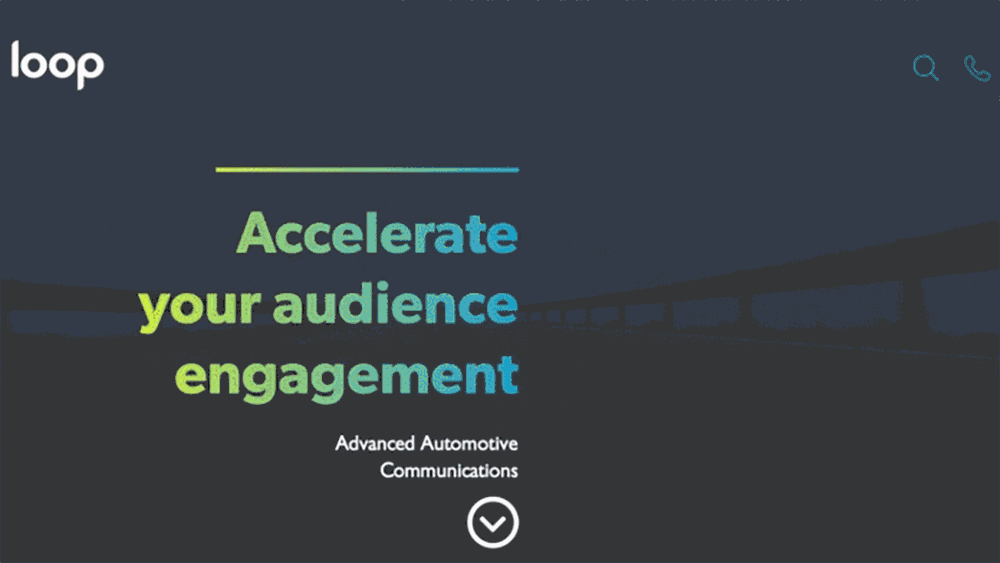 loop

Accelerate your audience engagement

Advanced Automotive Communications